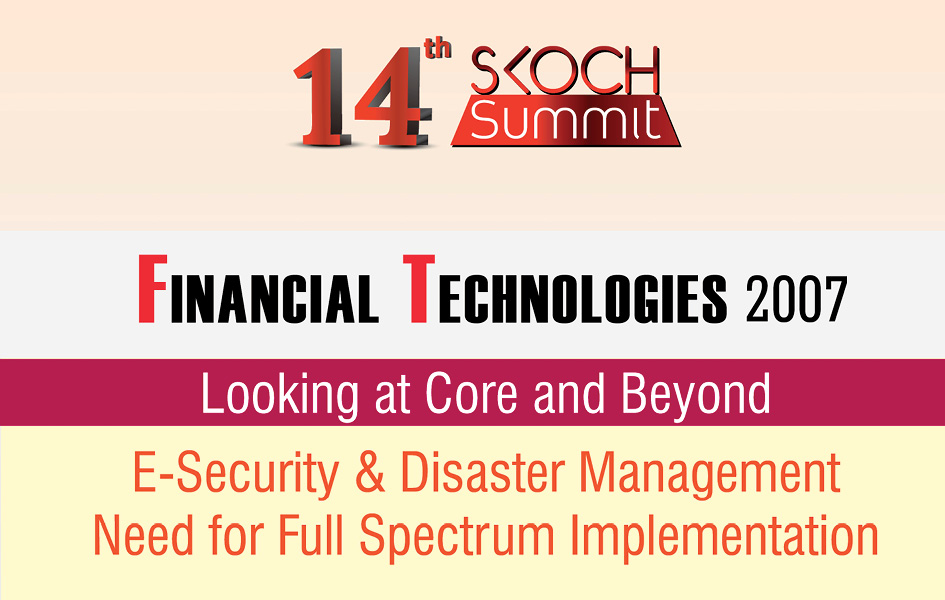 14th SKOCH Summit

FINANCIAL TECHNOLOGIES 2007

Looking at Core and Beyond

E-Security & Disaster Management
Need for Full Spectrum Implementation